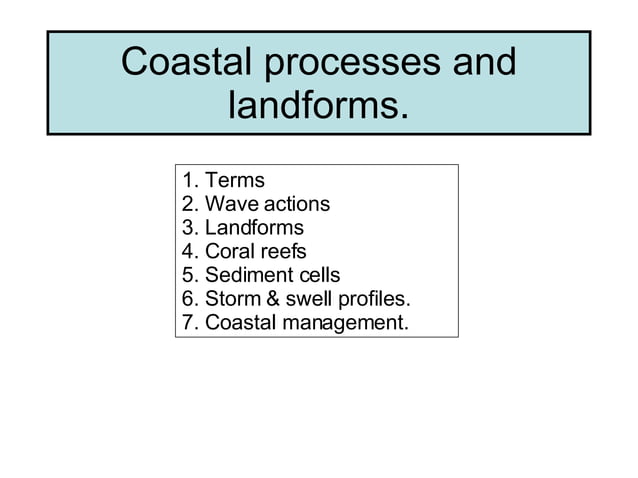 Coastal processes and landforms.

1. Terms
2. Wave actions
3. Landforms
4. Coral reefs
5. Sediment cells
6. Storm & swell profiles.
7. Coastal management.